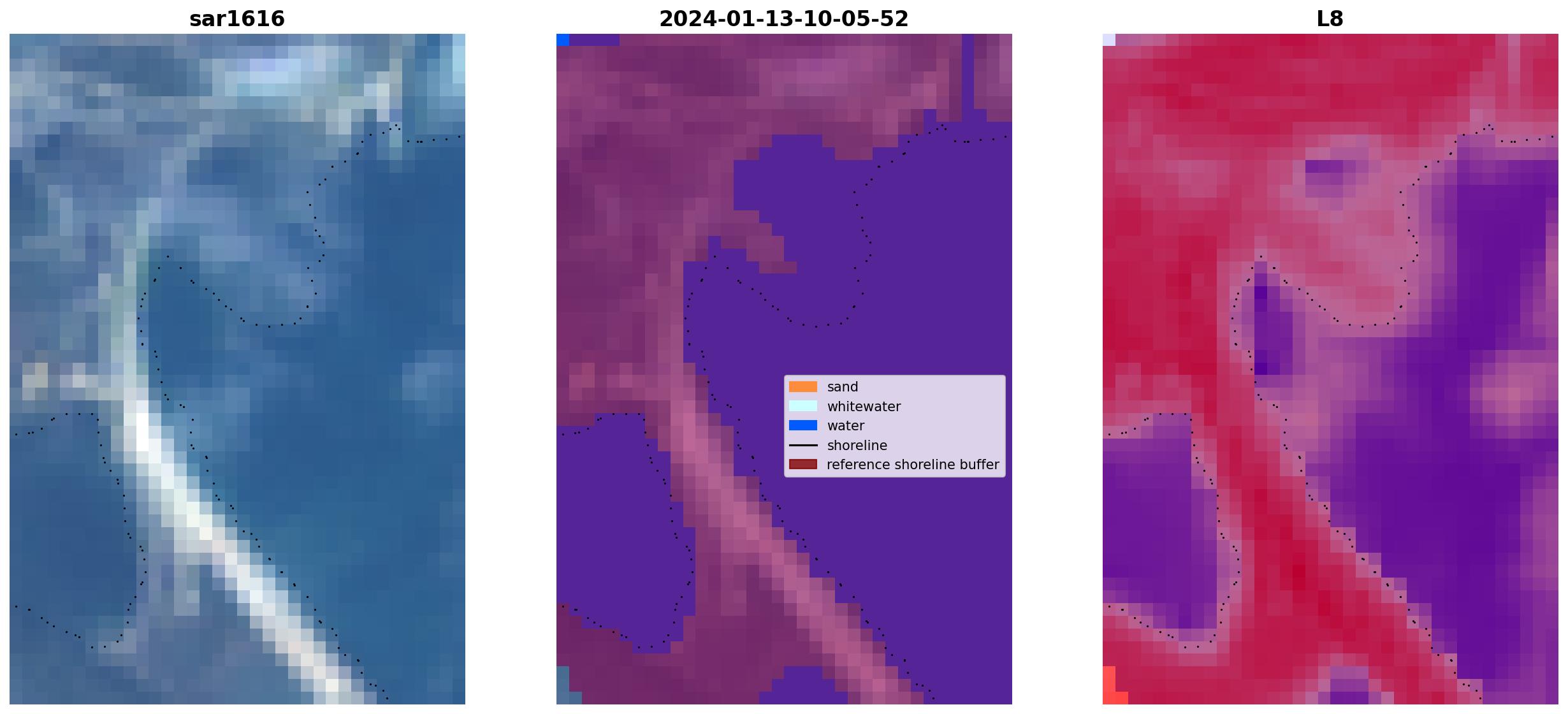 sar1616

2024-01-13-10-05-52

L8

sand
whitewater
water
shoreline
reference shoreline buffer